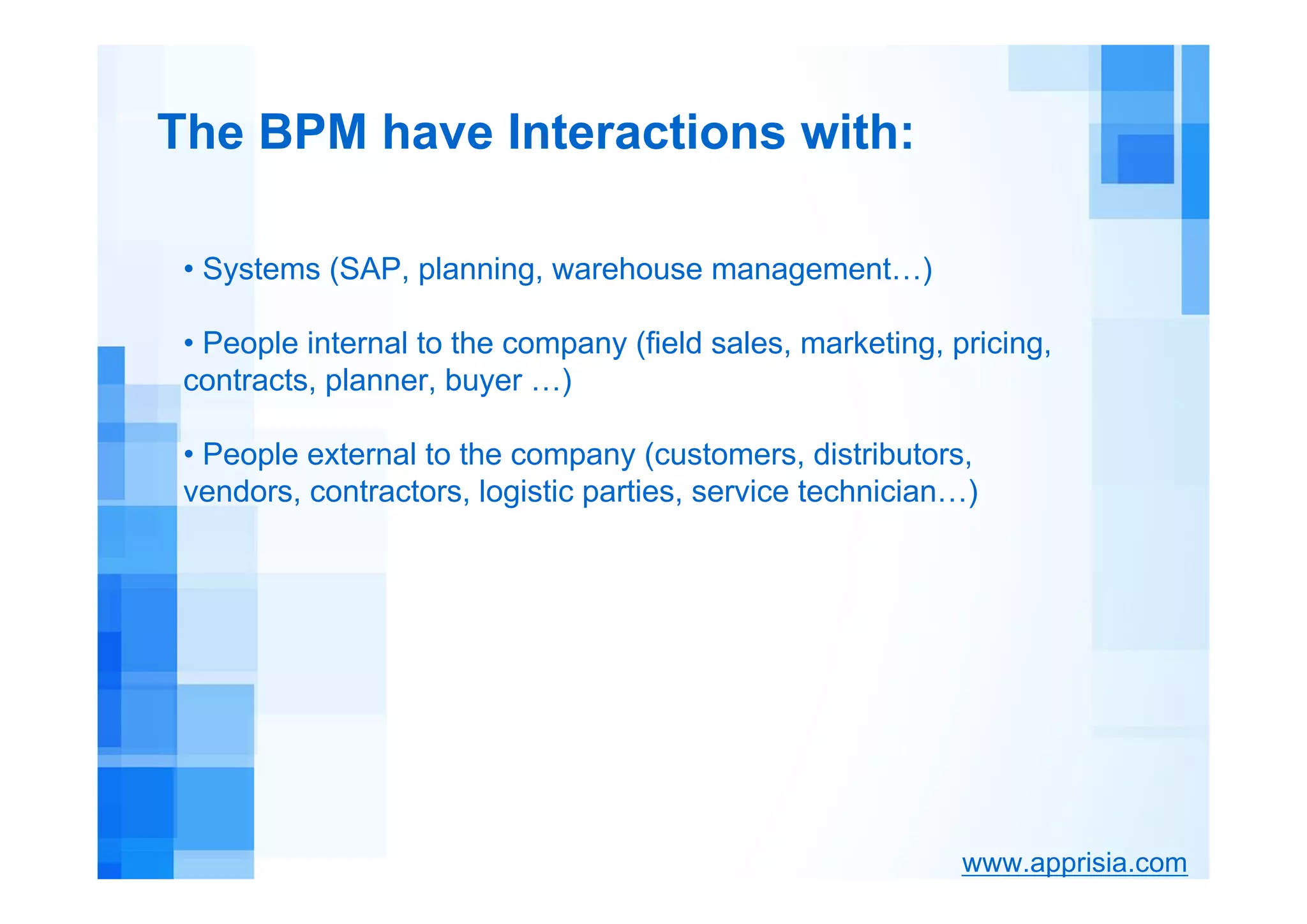 The BPM have Interactions with:

• Systems (SAP, planning, warehouse management…)

• People internal to the company (field sales, marketing, pricing, contracts, planner, buyer …)

• People external to the company (customers, distributors, vendors, contractors, logistic parties, service technician…)

www.apprisia.com